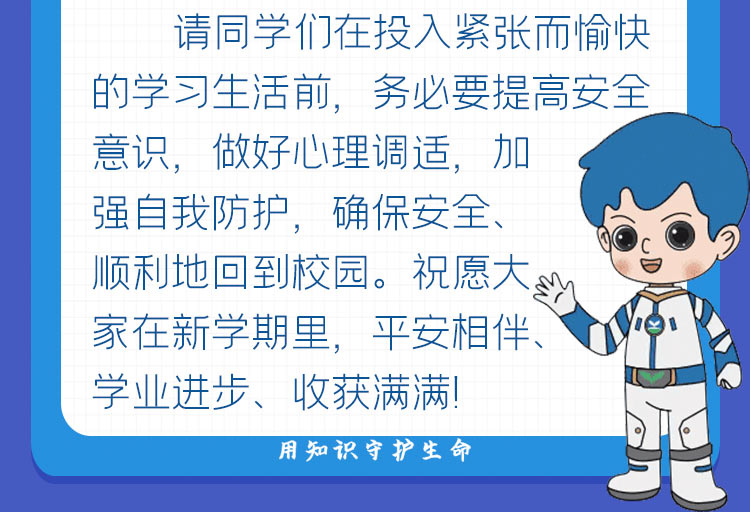 请同学们在投入紧张而愉快的学习生活前，务必要提高安全意识，做好心理调适，加强自我防护，确保安全、顺利地回到校园。祝愿大家在新学期里，平安相伴、学业进步、收获满满!

用知识守护生命